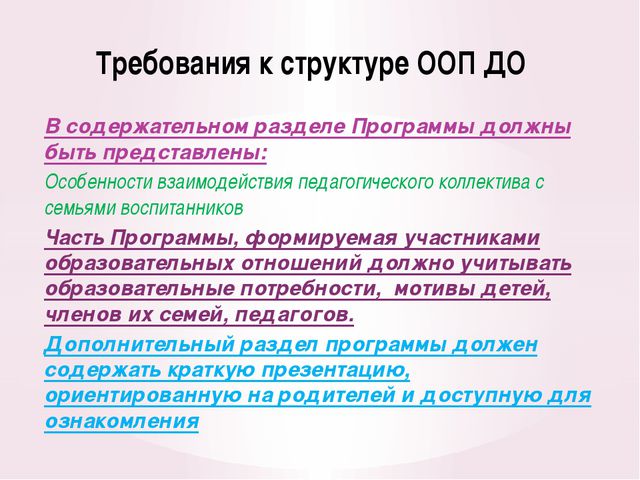 Требования к структуре ООП ДО

В содержательном разделе Программы должны быть представлены:

Особенности взаимодействия педагогического коллектива с семьями воспитанников

Часть Программы, формируемая участниками образовательных отношений должно учитывать образовательные потребности, мотивы детей, членов их семей, педагогов.

Дополнительный раздел программы должен содержать краткую презентацию, ориентированную на родителей и доступную для ознакомления